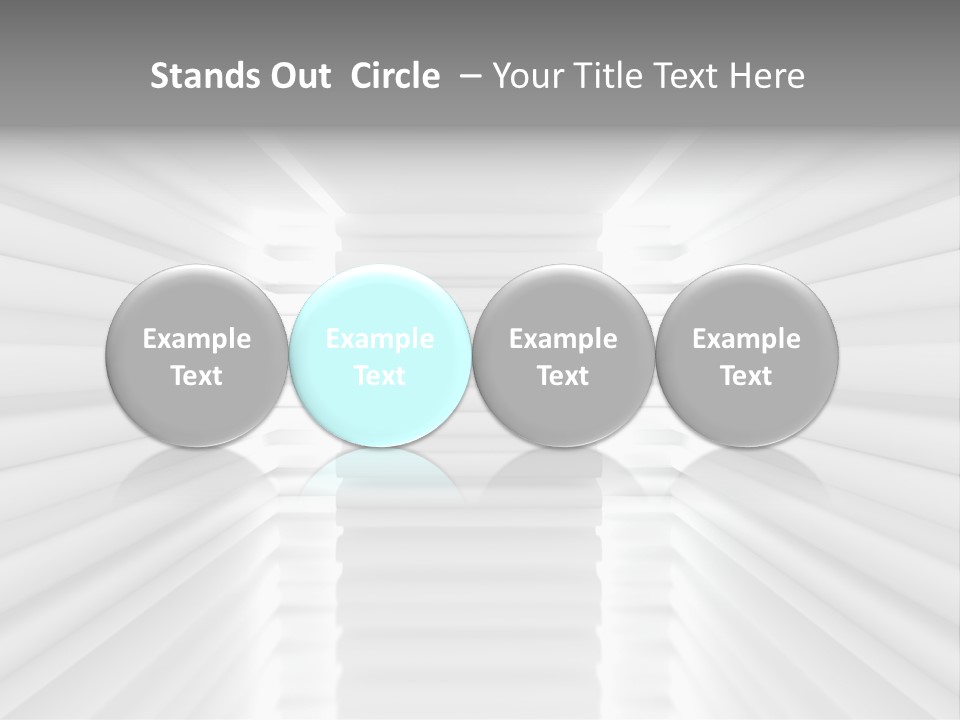 Stands Out  Circle  – Your Title Text Here

Example Text

Example Text

Example Text

Example Text